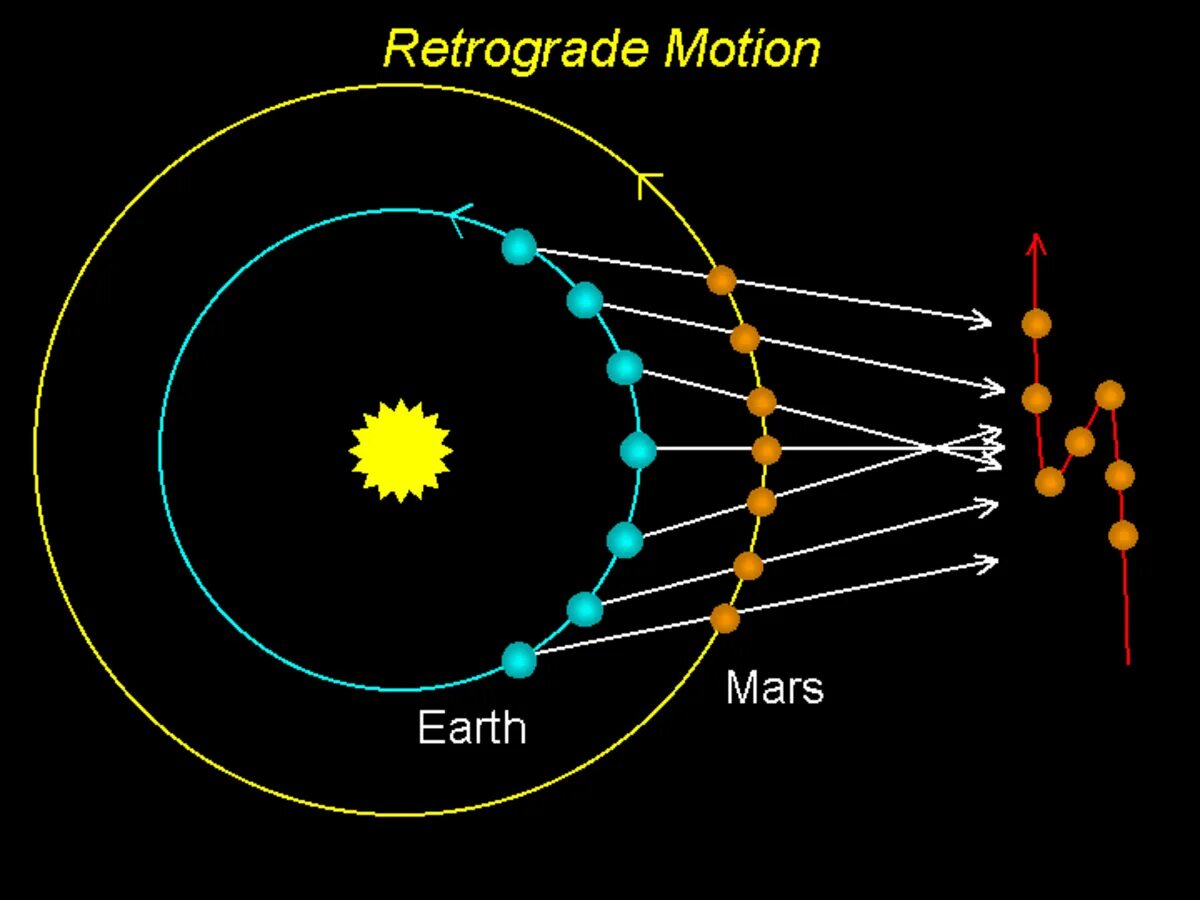 Retrograde Motion

Mars

Earth